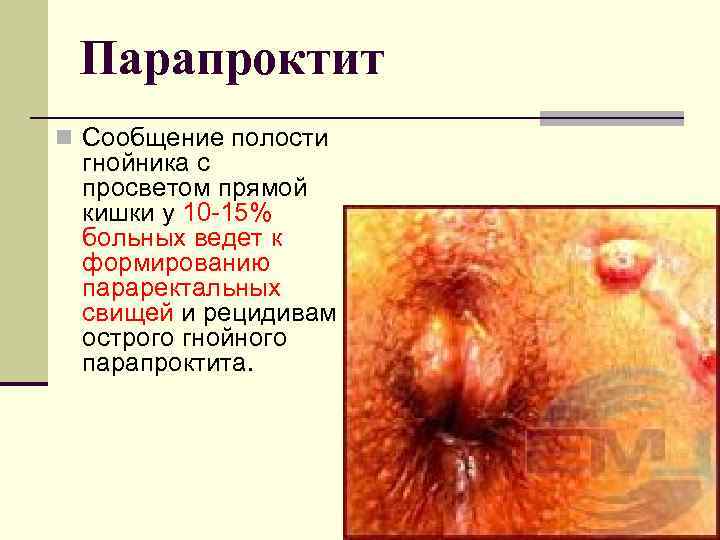 Парапроктит

Сообщение полости гнойника с просветом прямой кишки у 10-15% больных ведет к формированию параректальных свищей и рецидивам острого гнойного парапроктита.